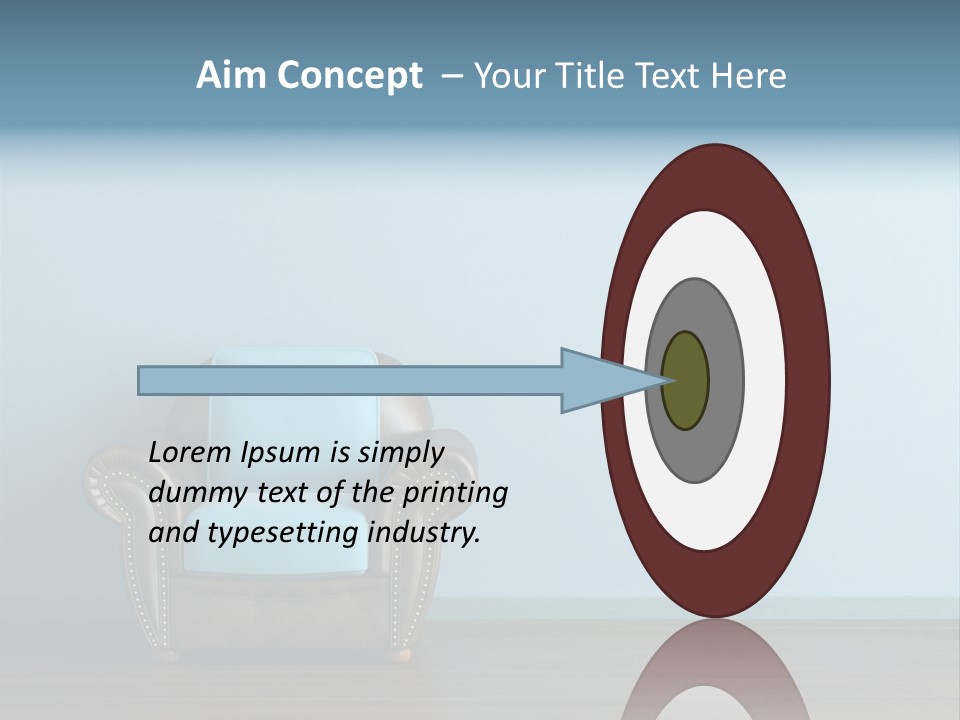 Aim Concept – Your Title Text Here

Lorem Ipsum is simply dummy text of the printing and typesetting industry.